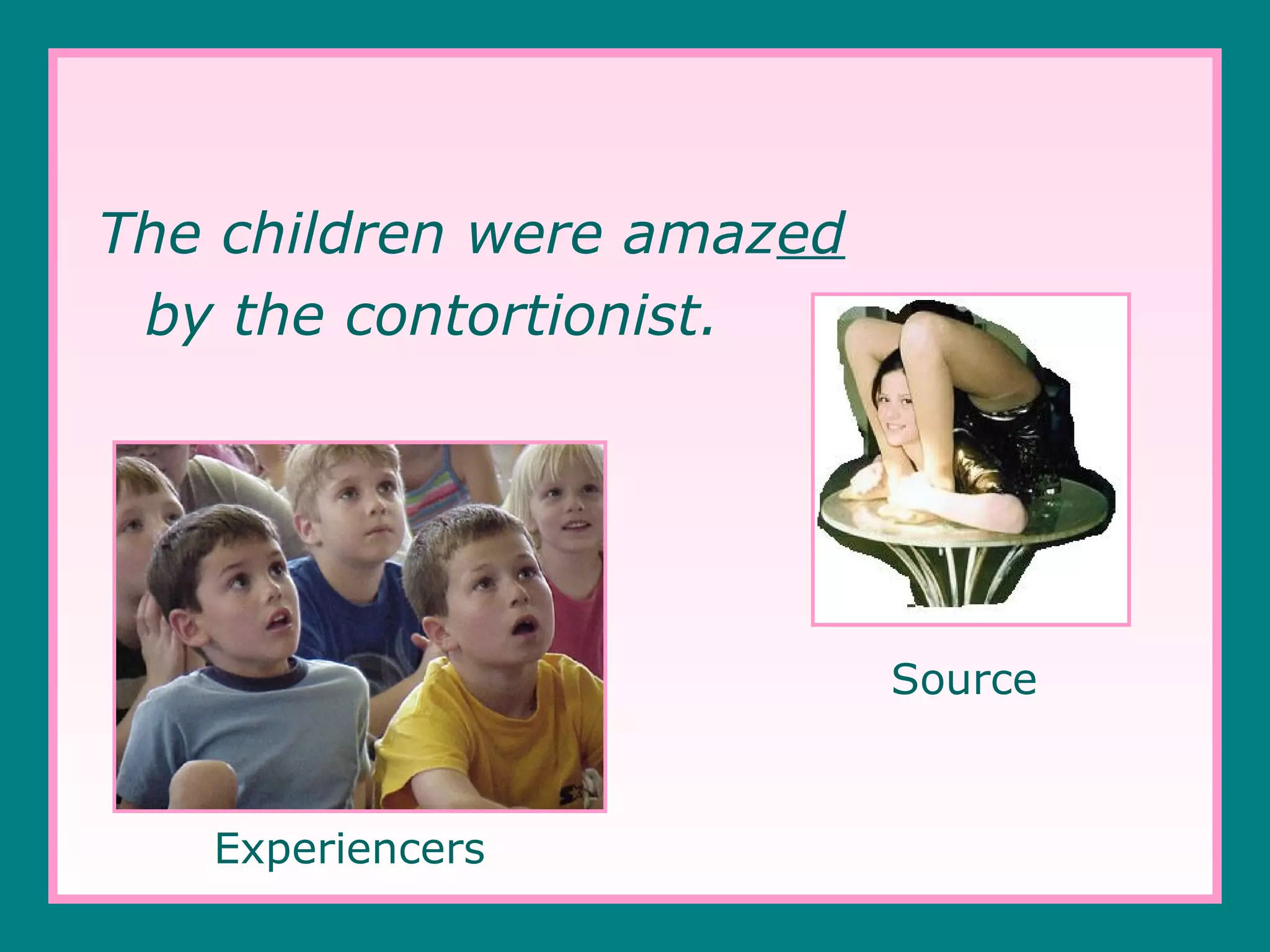 The children were amazed by the contortionist.

Source

Experiencers